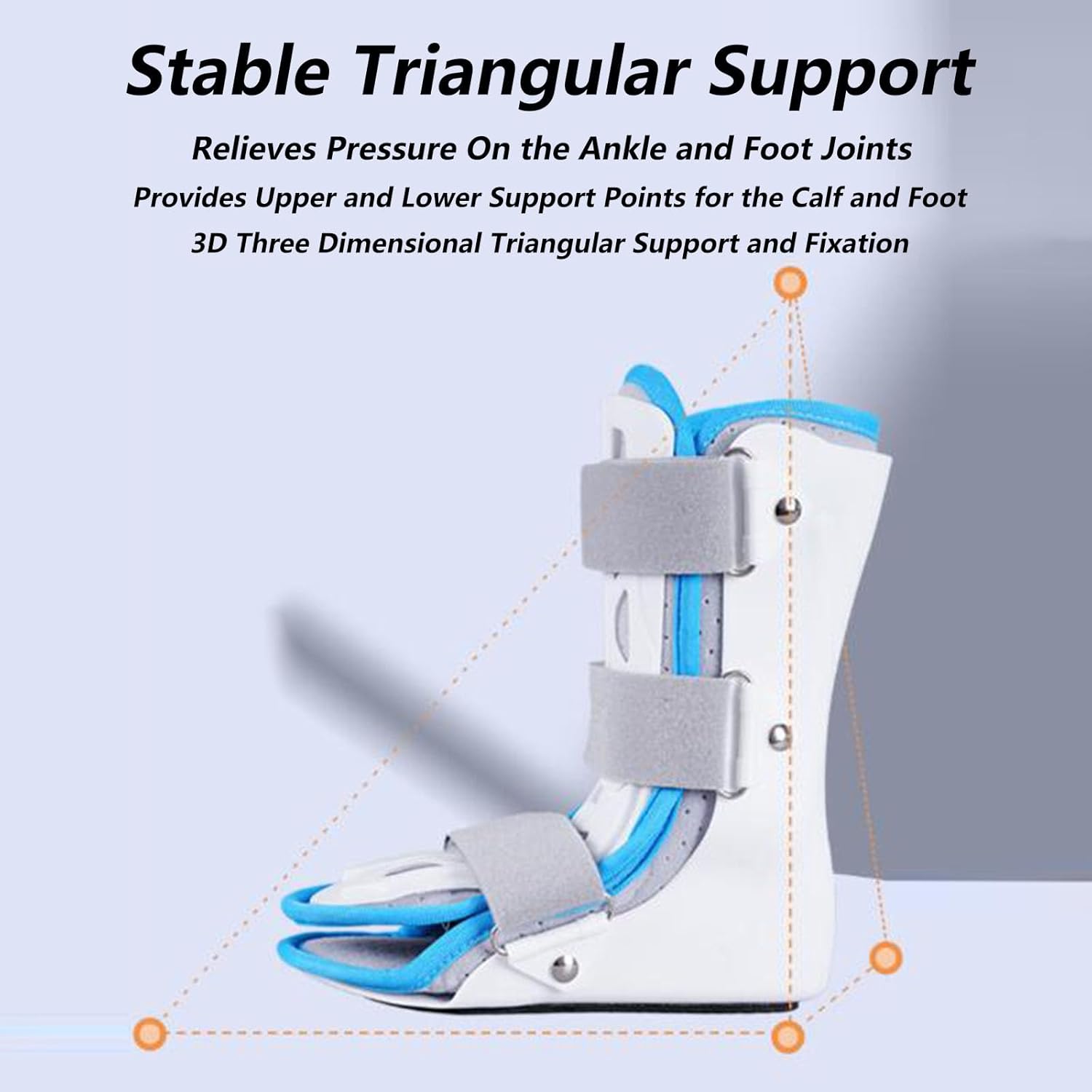 Stable Triangular Support

Relieves Pressure On the Ankle and Foot Joints

Provides Upper and Lower Support Points for the Calf and Foot

3D Three Dimensional Triangular Support and Fixation